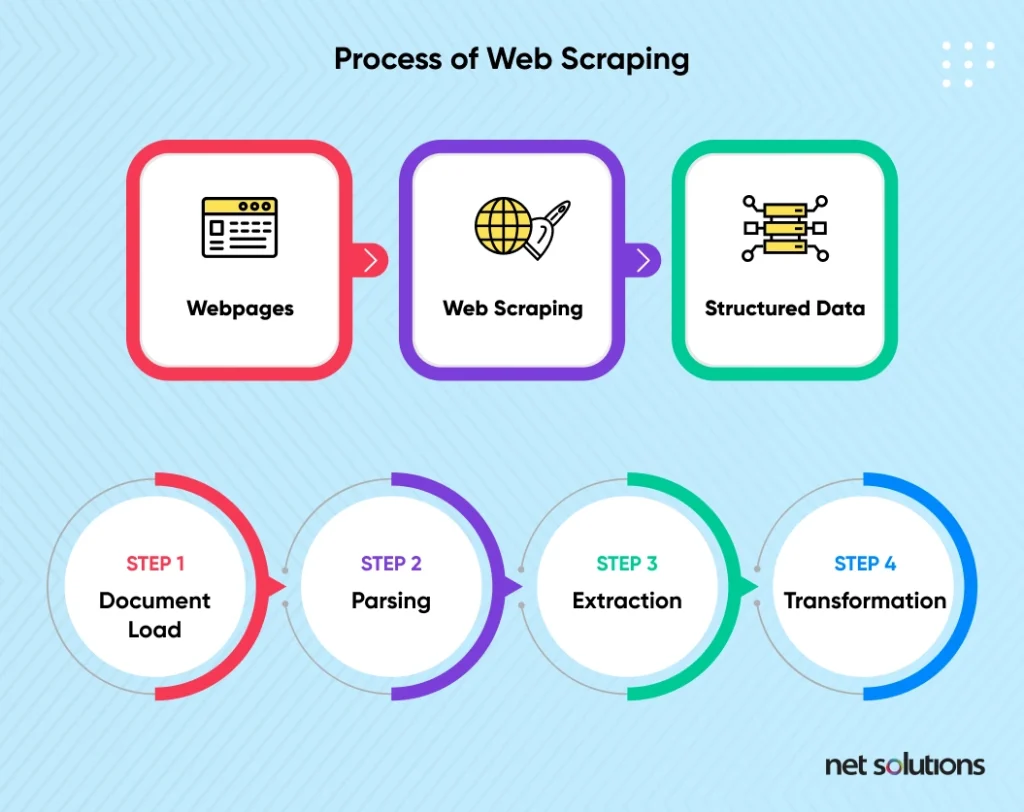 Process of Web Scraping

Webpages

Web Scraping

Structured Data

STEP 1
Document Load

STEP 2
Parsing

STEP 3
Extraction

STEP 4
Transformation

net solutions